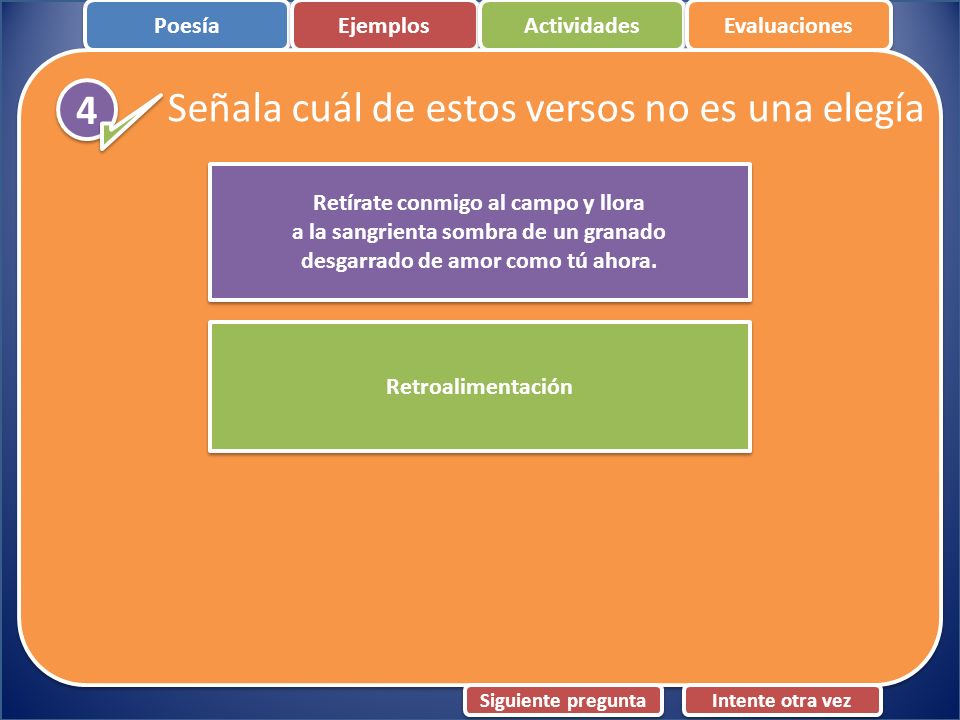 Poesía Ejemplos Actividades Evaluaciones

4 Señala cuál de estos versos no es una elegía

Retírate conmigo al campo y llora
a la sangrienta sombra de un granado
desgarrado de amor como tú ahora.

Retroalimentación

Siguiente pregunta Intente otra vez